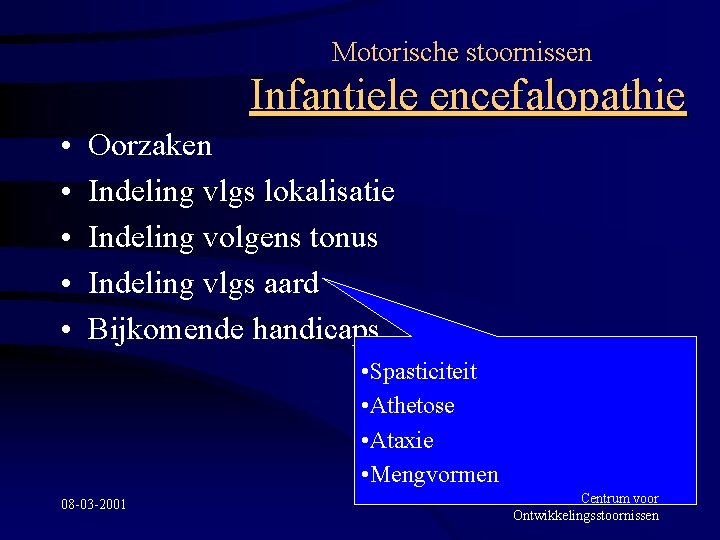 Motorische stoornissen

Infantiele encefalopathie

• Oorzaken
• Indeling vlgs lokalisatie
• Indeling volgens tonus
• Indeling vlgs aard
• Bijkomende handicaps

•Spasticiteit
•Athetose
•Ataxie
•Mengvormen

08-03-2001

Centrum voor Ontwikkelingsstoornissen